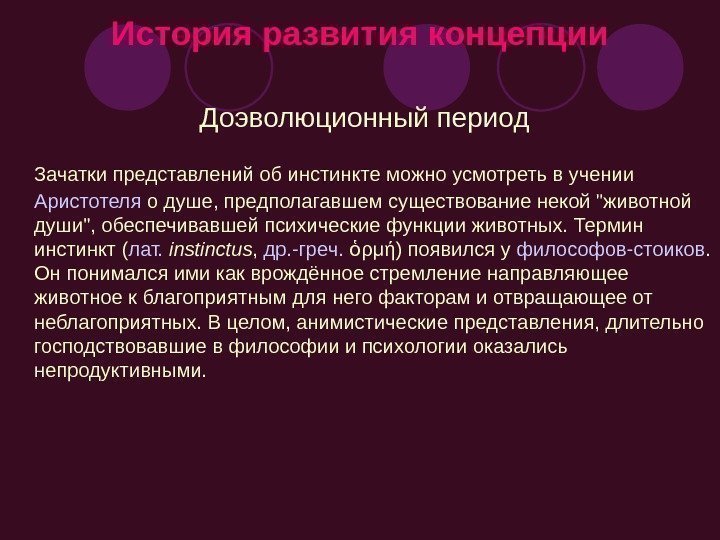 История развития концепции

Доэволюционный период

Зачатки представлений об инстинкте можно усмотреть в учении Аристотеля о душе, предполагавшем существование некой "животной души", обеспечивавшей психические функции животных. Термин инстинкт (лат. instinctus, др.-греч. ὁρμή) появился у философов-стоиков. Он понимался ими как врождённое стремление направляющее животное к благоприятным для него факторам и отвращающее от неблагоприятных. В целом, анимистические представления, длительно господствовавшие в философии и психологии оказались непродуктивными.